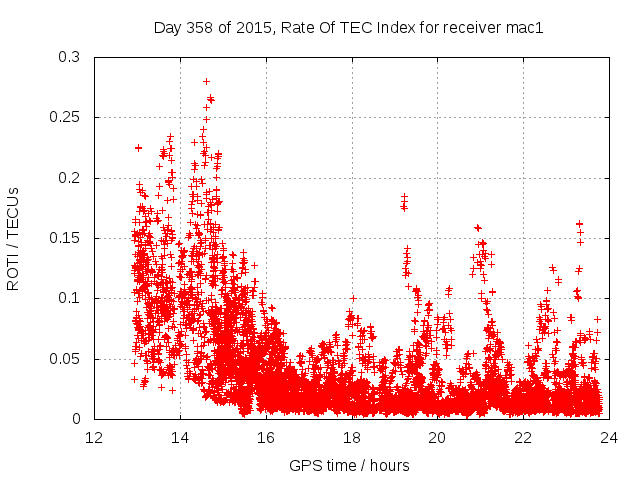 Day 358 of 2015, Rate Of TEC Index for receiver mac1

ROTI / TECUs

0.3
0.25
0.2
0.15
0.1
0.05
0

12 14 16 18 20 22 24

GPS time / hours